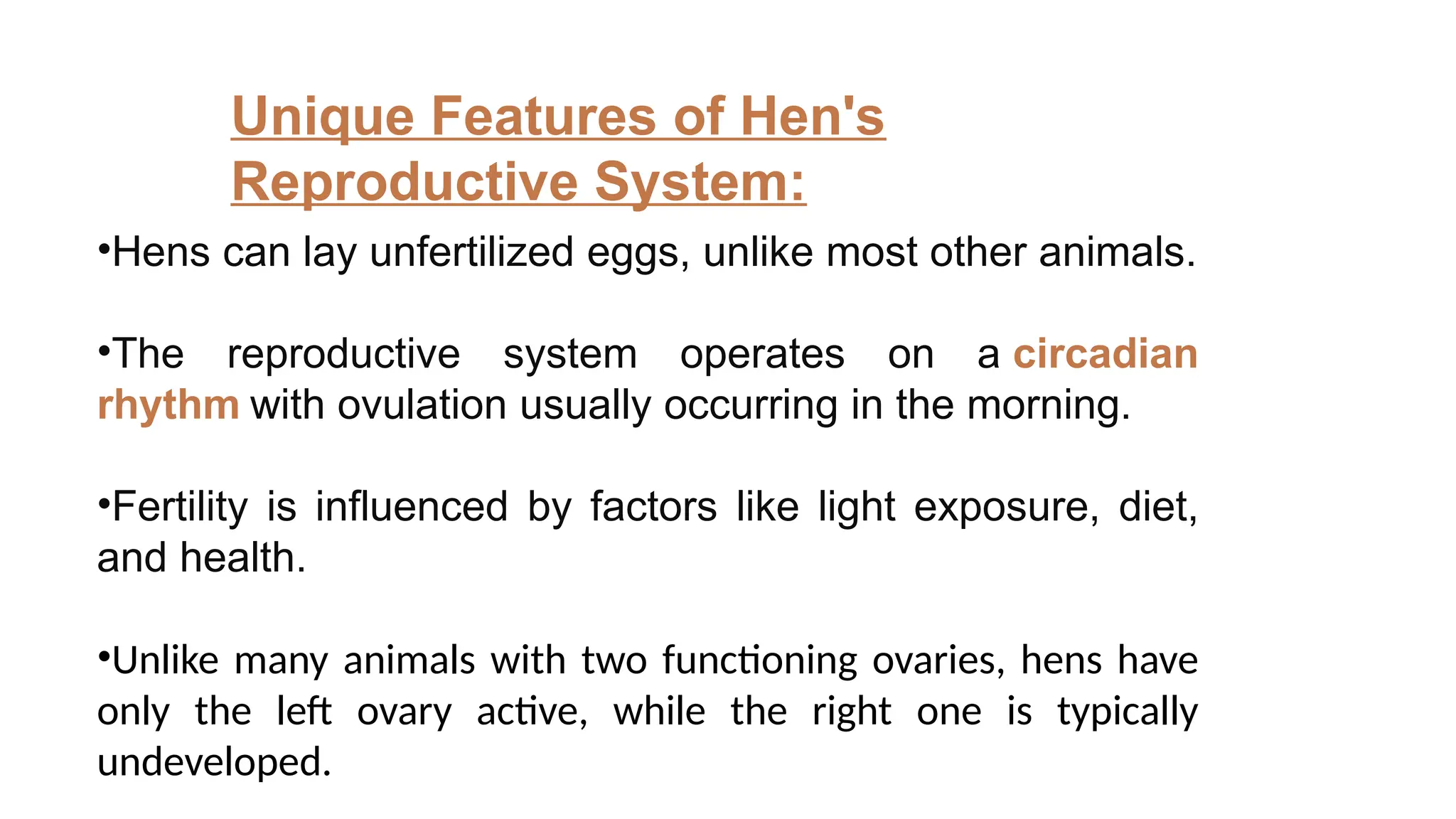 Unique Features of Hen's Reproductive System:

•Hens can lay unfertilized eggs, unlike most other animals.

•The reproductive system operates on a circadian rhythm with ovulation usually occurring in the morning.

•Fertility is influenced by factors like light exposure, diet, and health.

•Unlike many animals with two functioning ovaries, hens have only the left ovary active, while the right one is typically undeveloped.